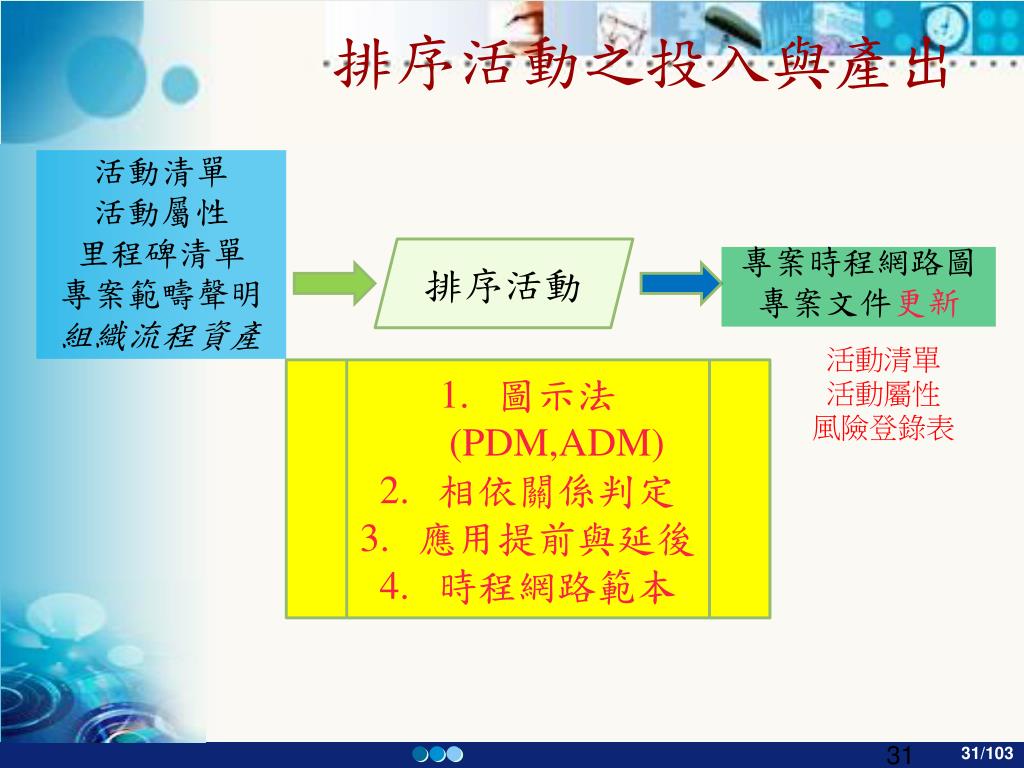 排序活動之投入與產出

活動清單
活動屬性
里程碑清單
專案範疇聲明
組織流程資產

排序活動

專案時程網路圖
專案文件更新

活動清單
活動屬性
風險登錄表

1. 圖示法
(PDM,ADM)
2. 相依關係判定
3. 應用提前與延後
4. 時程網路範本

31

31/103